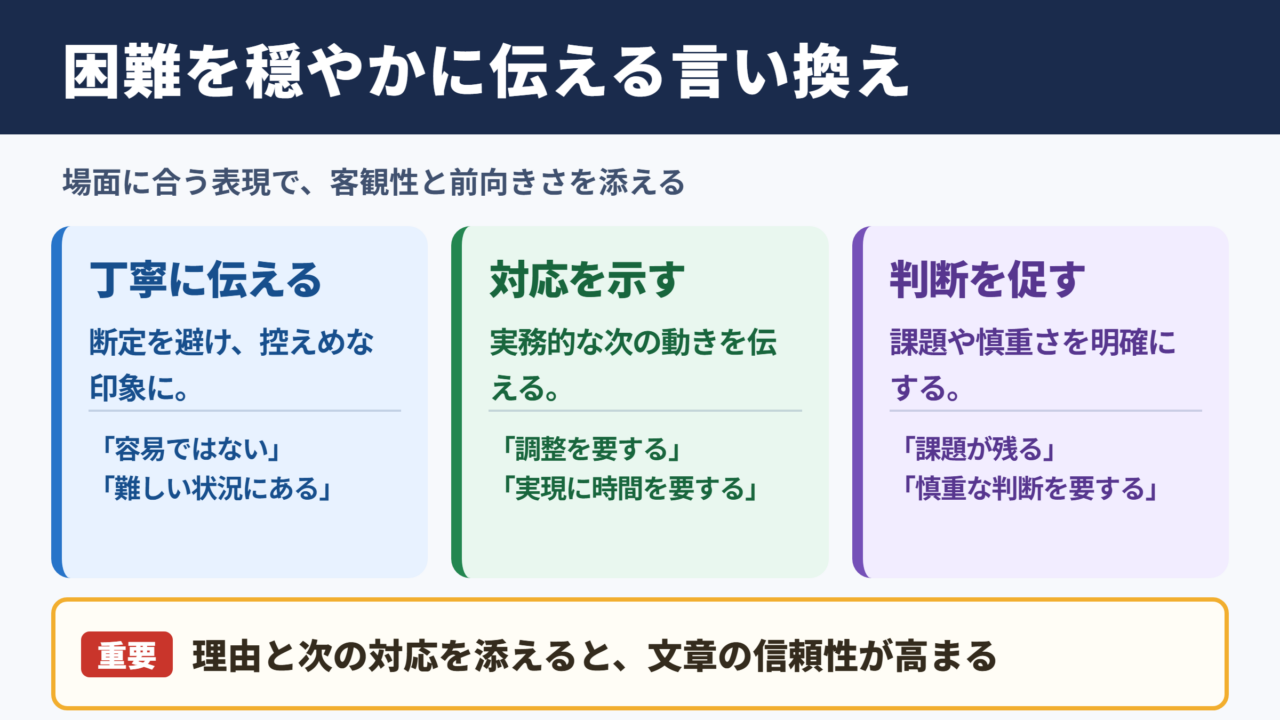 困難を穏やかに伝える言い換え

場面に合う表現で、客観性と前向きさを添える

丁寧に伝える

断定を避け、控えめな印象に。

「容易ではない」
「難しい状況にある」

対応を示す

実務的な次の動きを伝える。

「調整を要する」
「実現に時間を要する」

判断を促す

課題や慎重さを明確にする。

「課題が残る」
「慎重な判断を要する」

重要 理由と次の対応を添えると、文章の信頼性が高まる